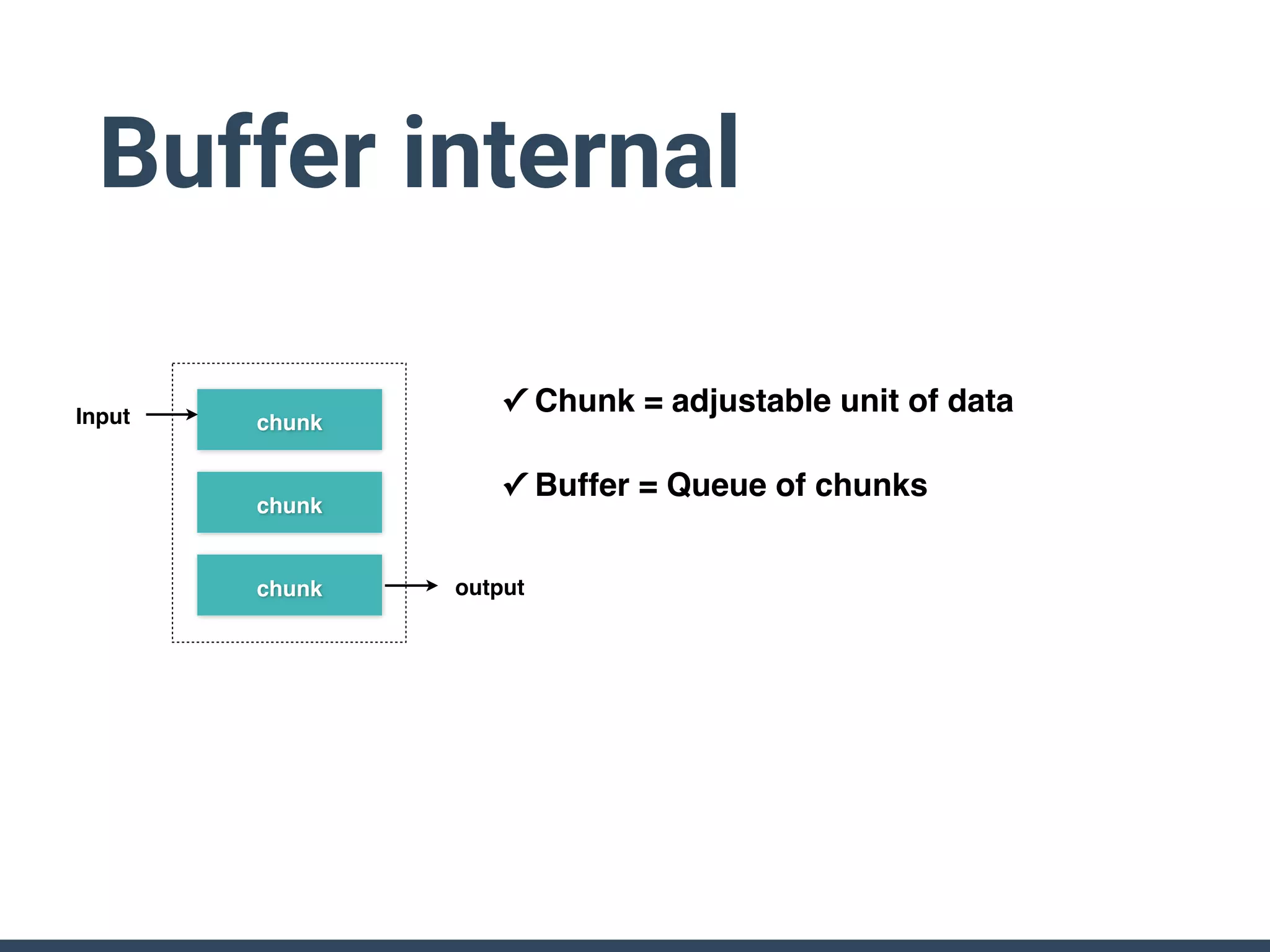 Buffer internal

Input

chunk

chunk

chunk

output

✓ Chunk = adjustable unit of data

✓ Buffer = Queue of chunks